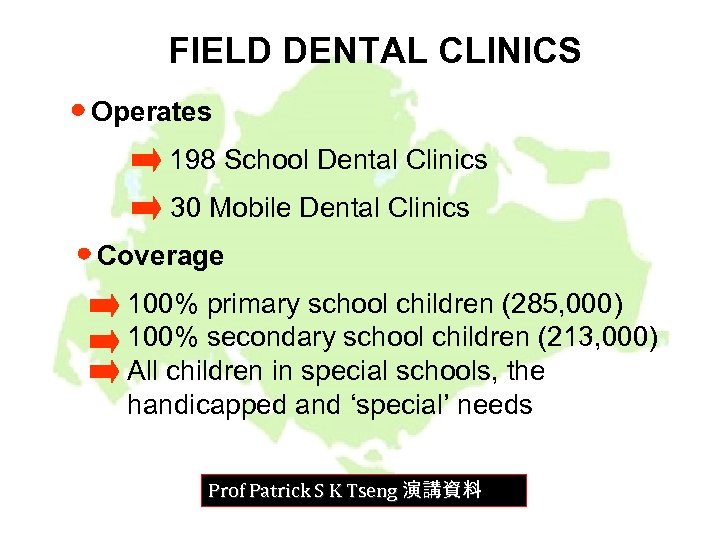 FIELD DENTAL CLINICS

Operates

198 School Dental Clinics

30 Mobile Dental Clinics

Coverage

100% primary school children (285,000)
100% secondary school children (213,000)
All children in special schools, the handicapped and ‘special’ needs

Prof Patrick S K Tseng 演講資料